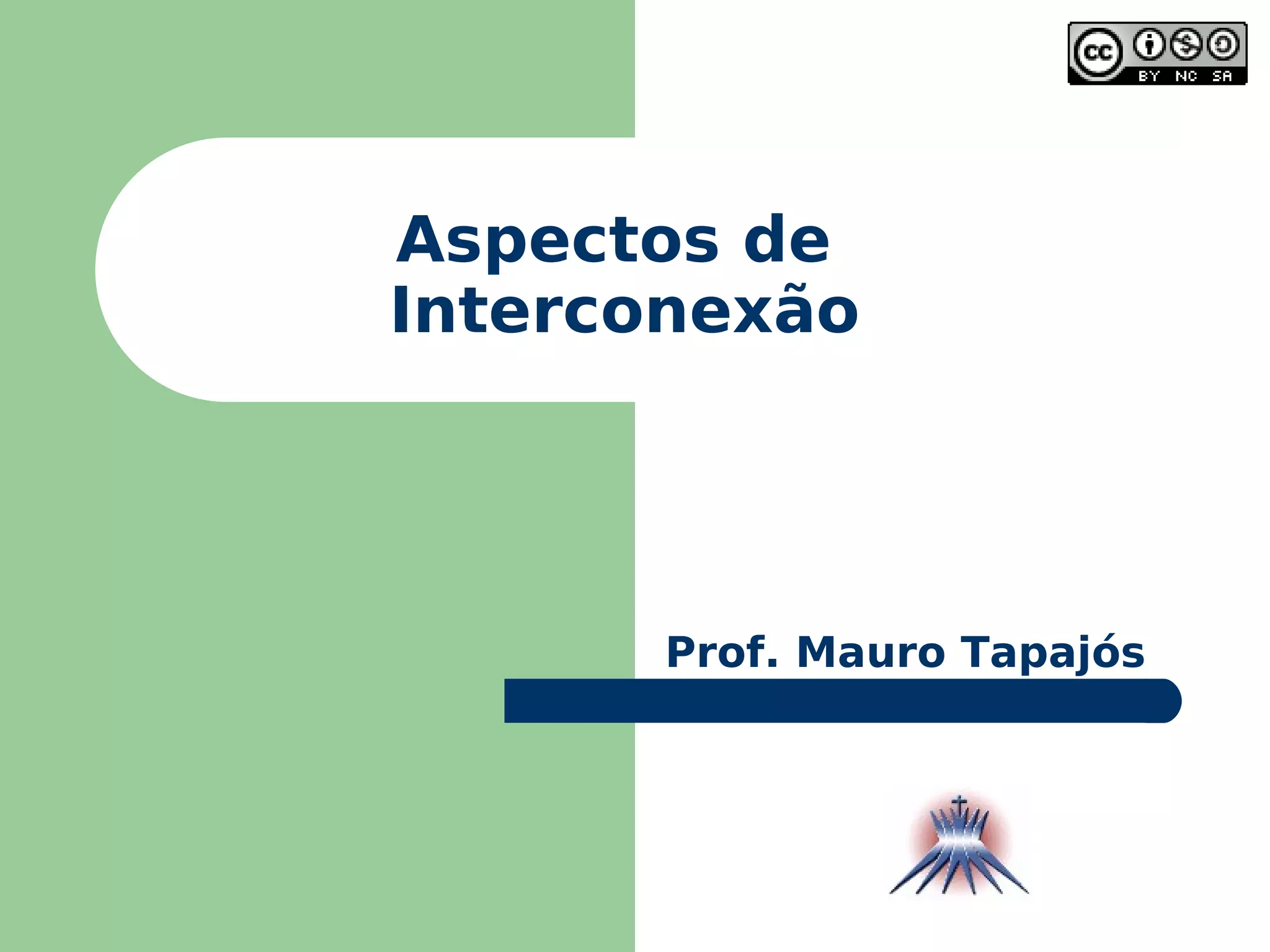 cc BY NC SA

Aspectos de Interconexão

Prof. Mauro Tapajós